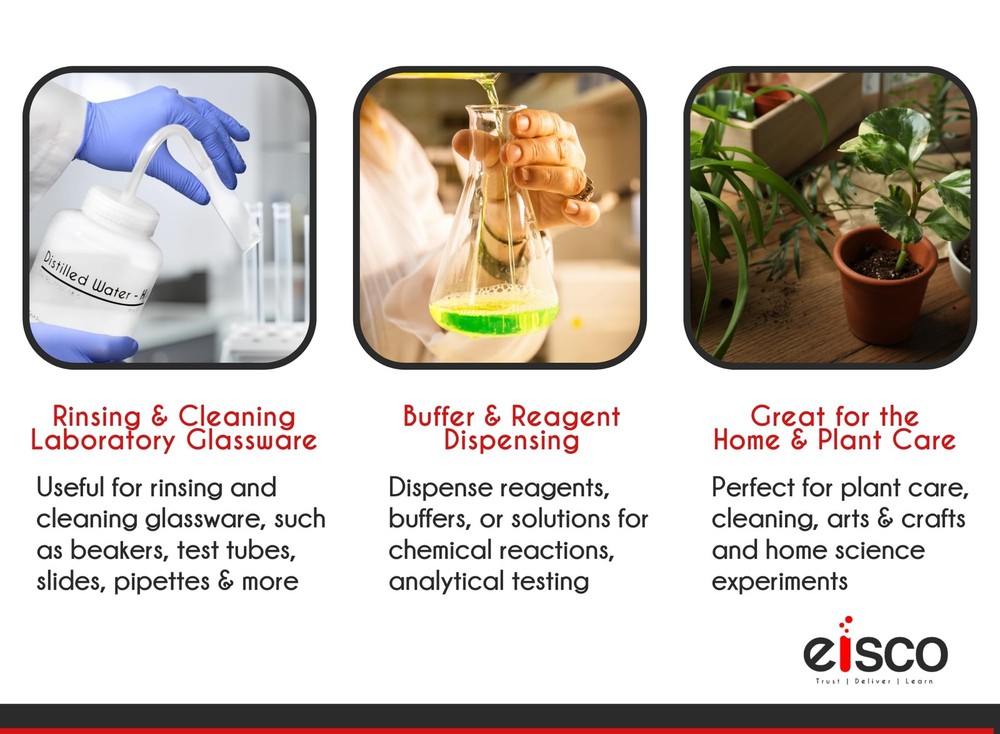 Distilled Water - H

Rinsing & Cleaning Laboratory Glassware

Useful for rinsing and cleaning glassware, such as beakers, test tubes, slides, pipettes & more

Buffer & Reagent Dispensing

Dispense reagents, buffers, or solutions for chemical reactions, analytical testing

Great for the Home & Plant Care

Perfect for plant care, cleaning, arts & crafts and home science experiments

eisco
Trust | Deliver | Learn